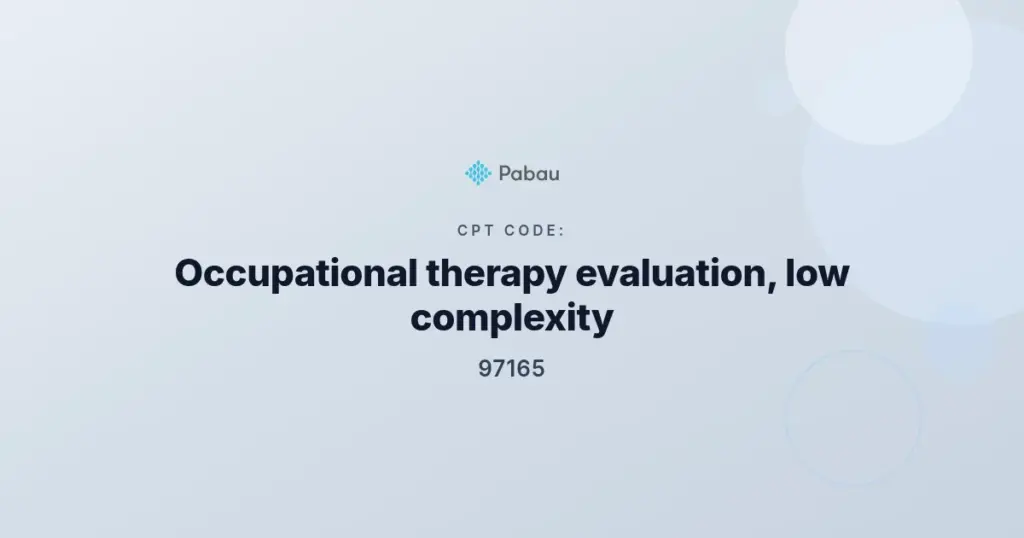 Pabau

CPT CODE:

Occupational therapy evaluation, low complexity

97165